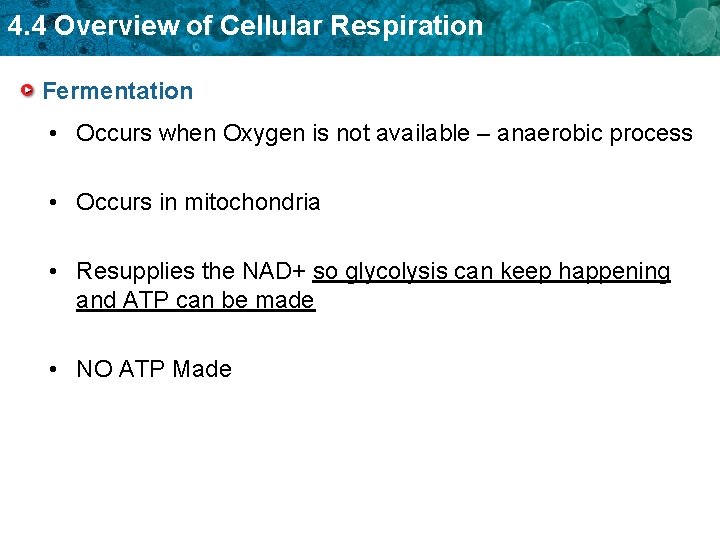 4.4 Overview of Cellular Respiration

Fermentation

• Occurs when Oxygen is not available – anaerobic process

• Occurs in mitochondria

• Resupplies the NAD+ so glycolysis can keep happening and ATP can be made

• NO ATP Made